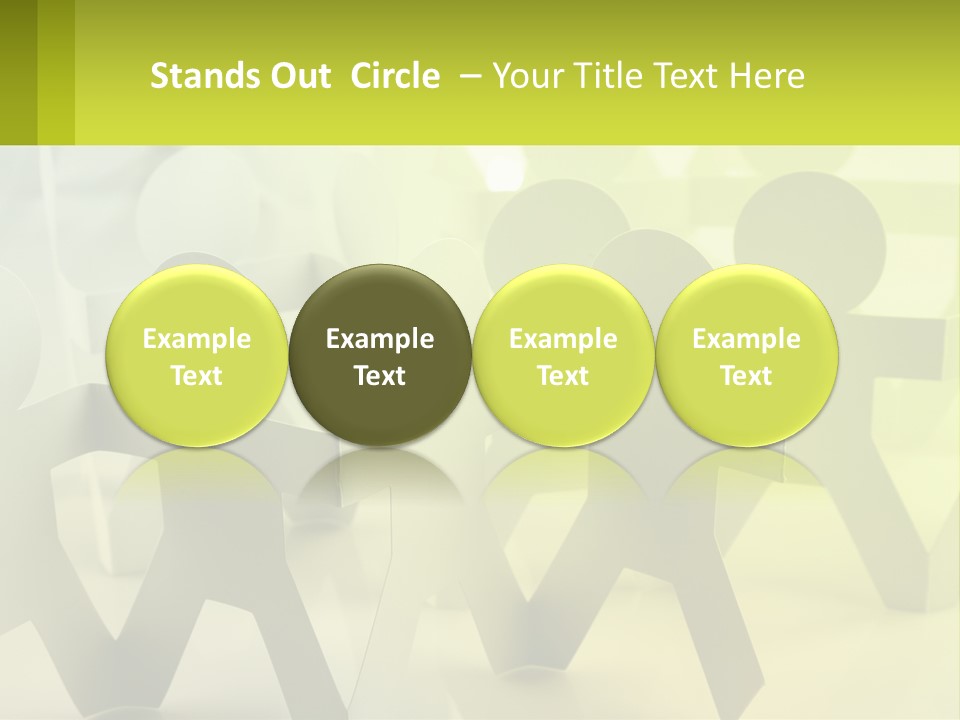 Stands Out Circle – Your Title Text Here

Example Text

Example Text

Example Text

Example Text